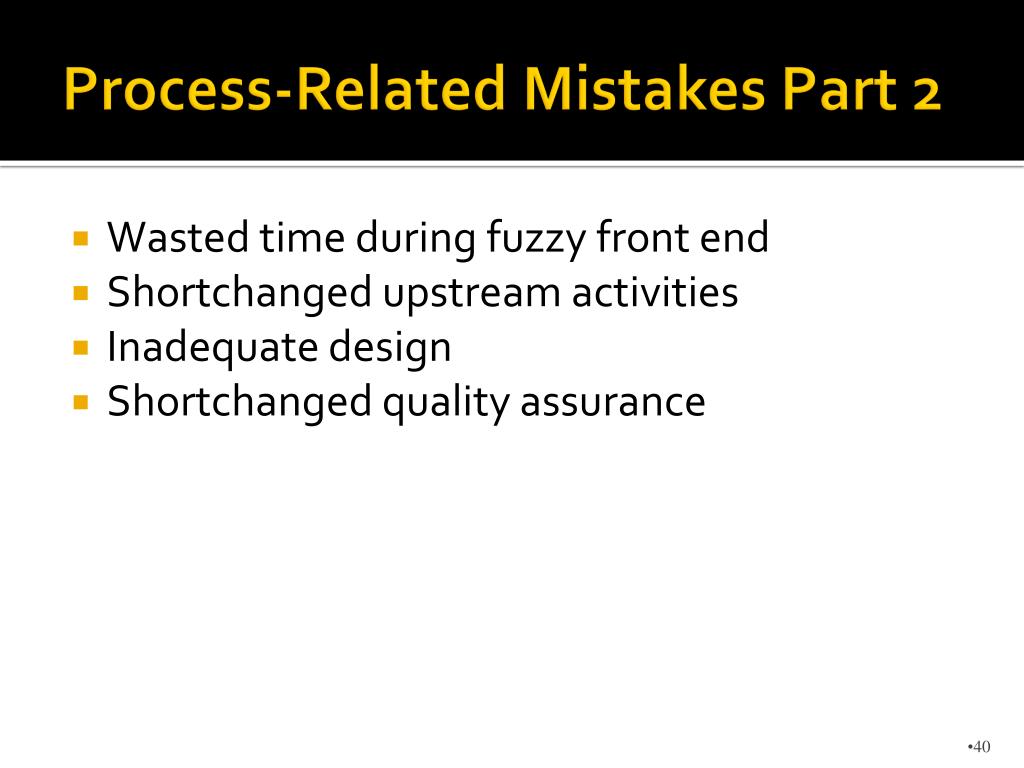 Process-Related Mistakes Part 2

- Wasted time during fuzzy front end
- Shortchanged upstream activities
- Inadequate design
- Shortchanged quality assurance

•40